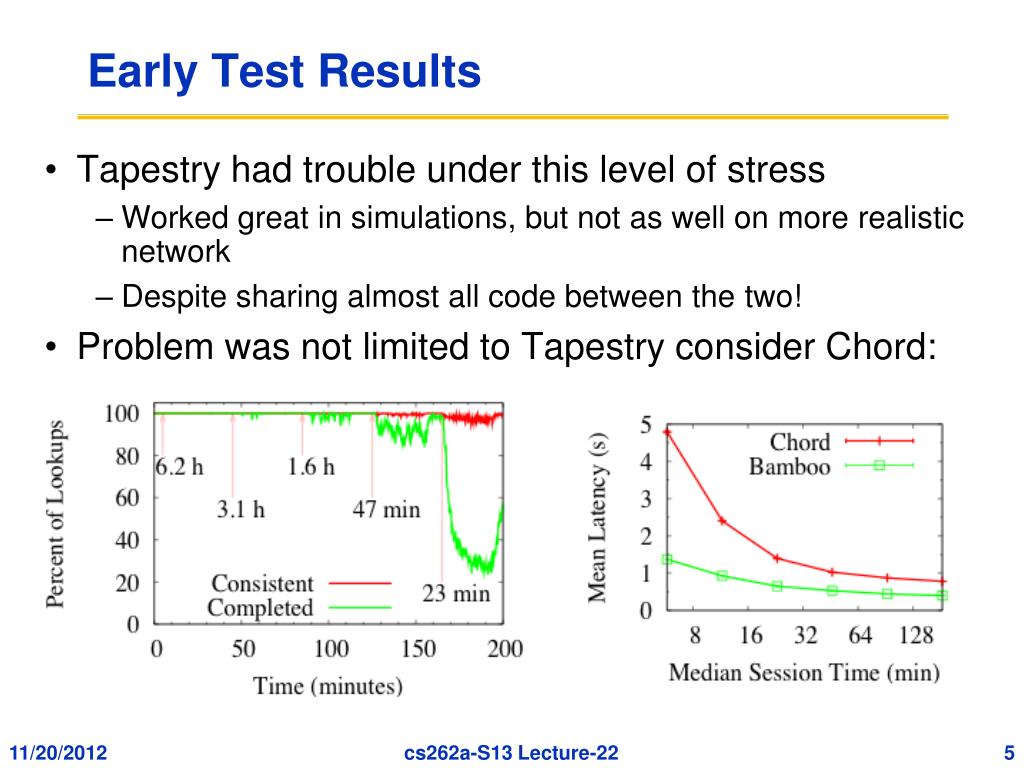 Early Test Results

• Tapestry had trouble under this level of stress
– Worked great in simulations, but not as well on more realistic network
– Despite sharing almost all code between the two!
• Problem was not limited to Tapestry consider Chord:

Percent of Lookups
100
80
60
40
20
0
6.2 h
3.1 h
1.6 h
47 min
23 min
Consistent
Completed
0 50 100 150 200
Time (minutes)

Mean Latency (s)
5
4
3
2
1
0
Chord
Bamboo
8 16 32 64 128
Median Session Time (min)

11/20/2012
cs262a-S13 Lecture-22
5